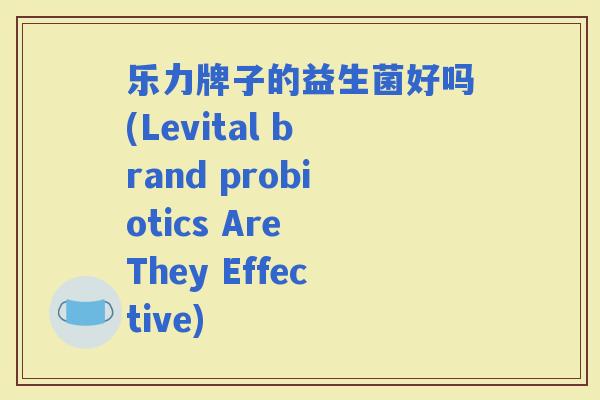 乐力牌子的益生菌好吗(Levital brand probiotics Are They Effective)